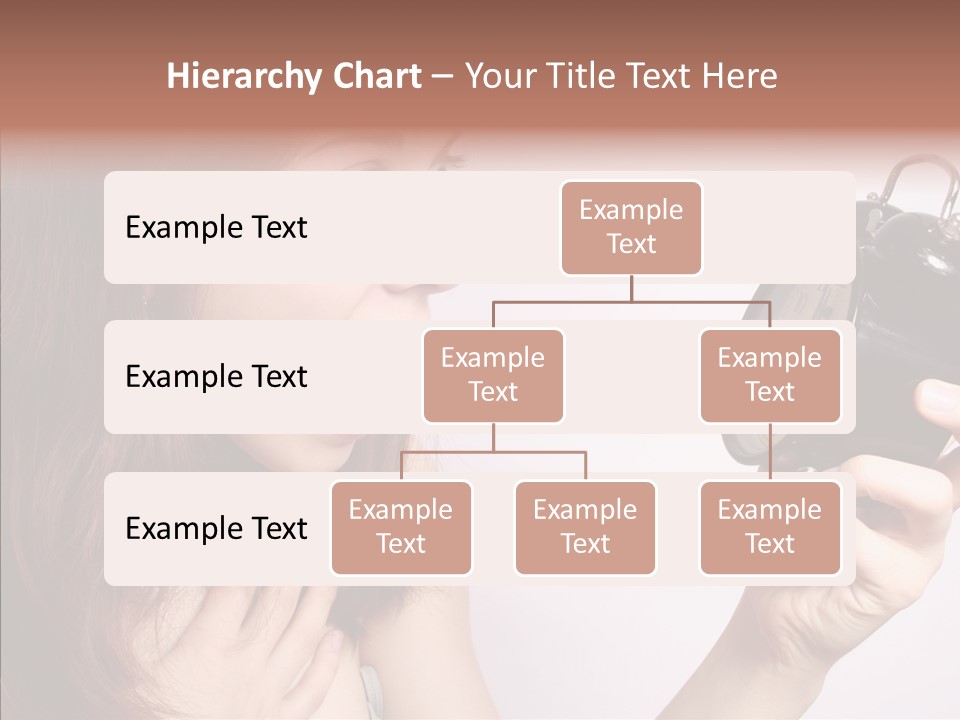 Hierarchy Chart – Your Title Text Here

Example Text

Example Text

Example Text

Example Text

Example Text

Example Text

Example Text

Example Text

Example Text